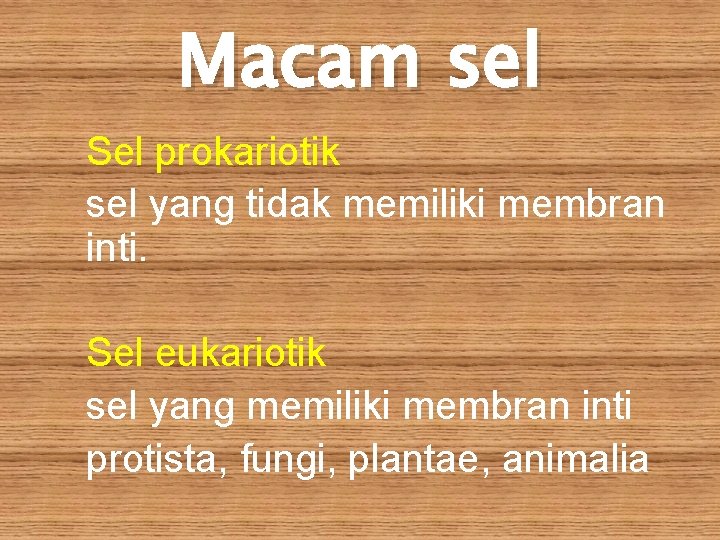 Macam sel

Sel prokariotik
sel yang tidak memiliki membran inti.

Sel eukariotik
sel yang memiliki membran inti
protista, fungi, plantae, animalia